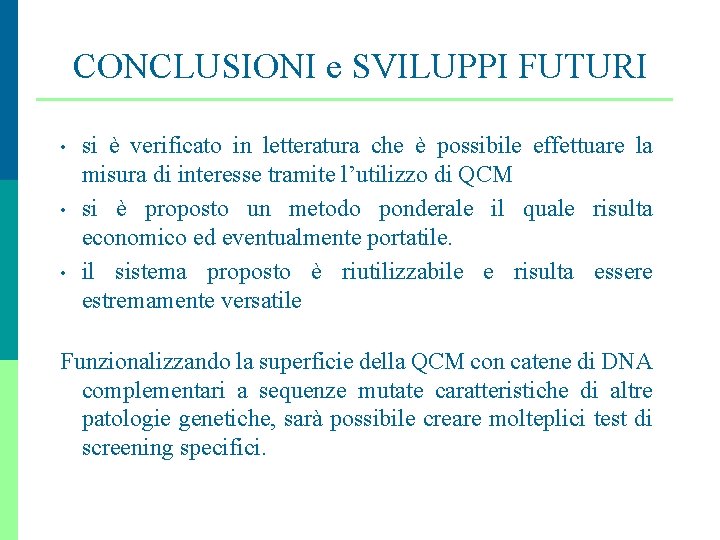 CONCLUSIONI e SVILUPPI FUTURI

• si è verificato in letteratura che è possibile effettuare la misura di interesse tramite l'utilizzo di QCM
• si è proposto un metodo ponderale il quale risulta economico ed eventualmente portatile.
• il sistema proposto è riutilizzabile e risulta essere estremamente versatile

Funzionalizzando la superficie della QCM con catene di DNA complementari a sequenze mutate caratteristiche di altre patologie genetiche, sarà possibile creare molteplici test di screening specifici.